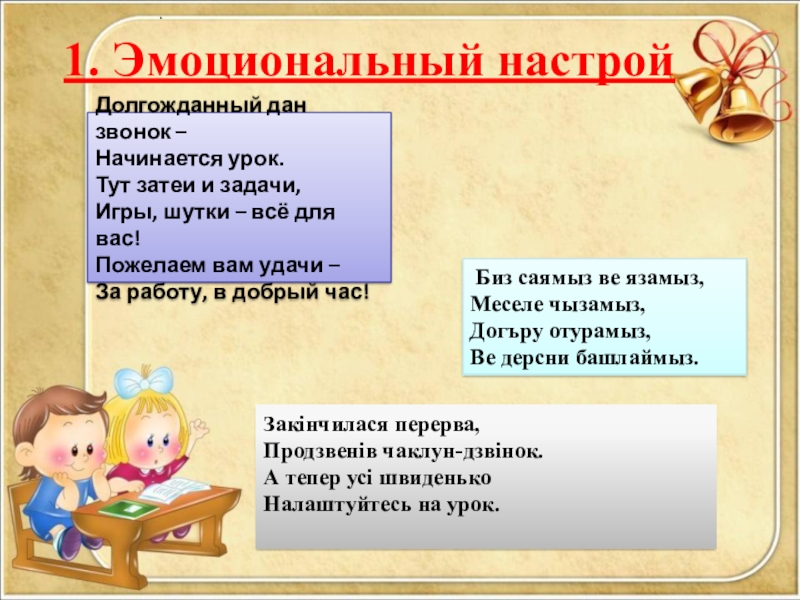 1. Эмоциональный настрой

Долгожданный дан звонок –
Начинается урок.
Тут затеи и задачи,
Игры, шутки – всё для вас!
Пожелаем вам удачи –
За работу, в добрый час!

Биз саямыз ве язамыз,
Меселе чызамыз,
Догъру отурамыз,
Ве дерсни башлаймыз.

Закінчилася перерва,
Продзвенів чаклун-дзвінок.
А тепер усі швиденько
Налаштуйтесь на урок.